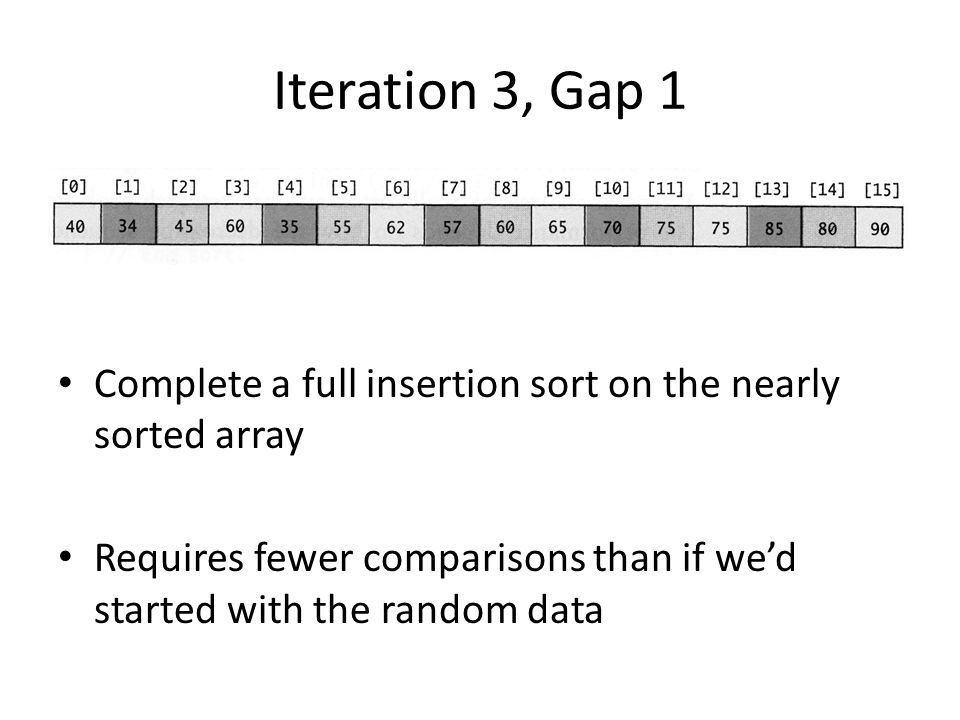 Iteration 3, Gap 1

| [0] | [1] | [2] | [3] | [4] | [5] | [6] | [7] | [8] | [9] | [10] | [11] | [12] | [13] | [14] | [15] |
|---|---|---|---|---|---|---|---|---|---|---|---|---|---|---|---|
| 40 | 34 | 45 | 60 | 35 | 55 | 62 | 57 | 60 | 65 | 70 | 75 | 75 | 85 | 80 | 90 |

• Complete a full insertion sort on the nearly sorted array

• Requires fewer comparisons than if we'd started with the random data